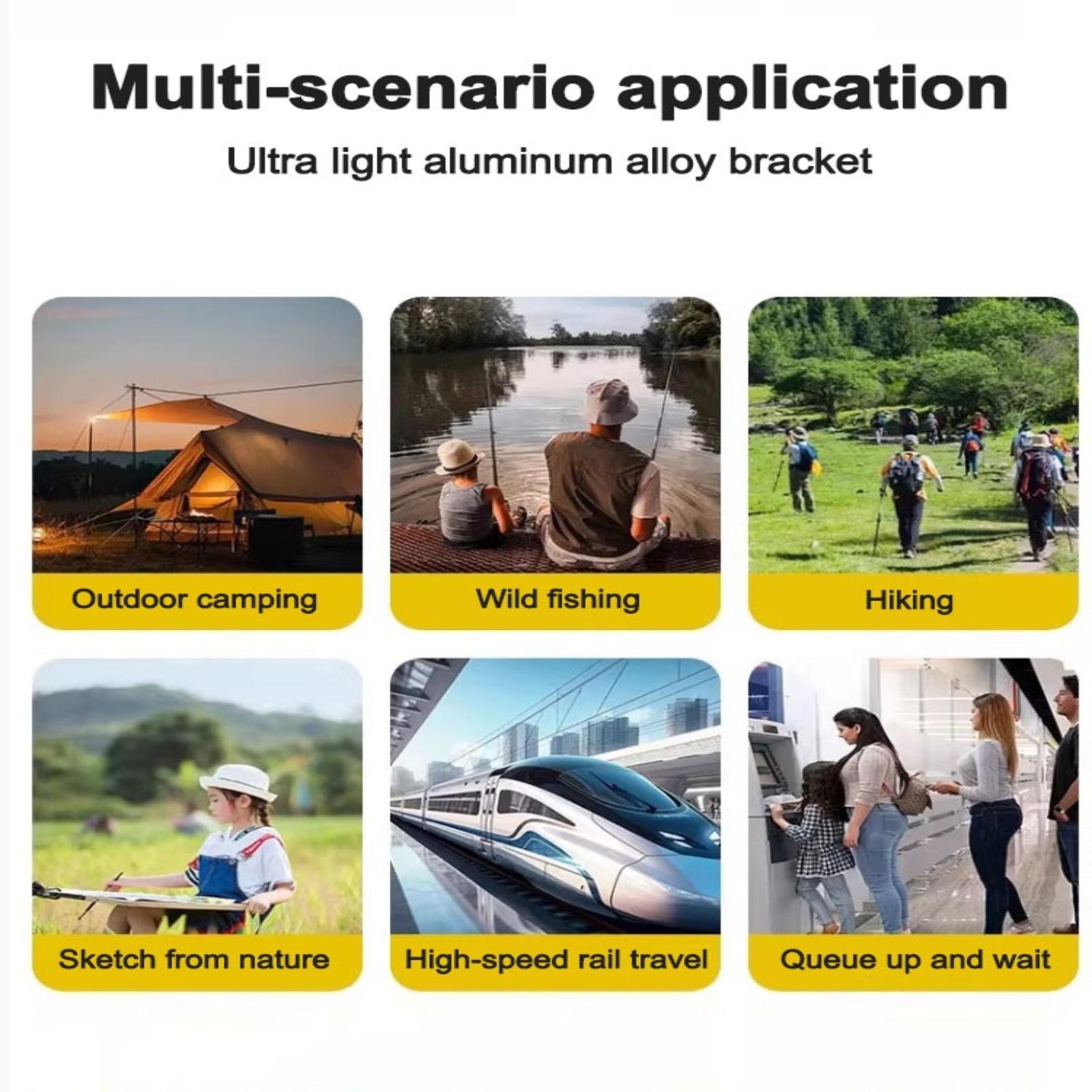 Multi-scenario application

Ultra light aluminum alloy bracket

Outdoor camping

Wild fishing

Hiking

Sketch from nature

High-speed rail travel

Queue up and wait